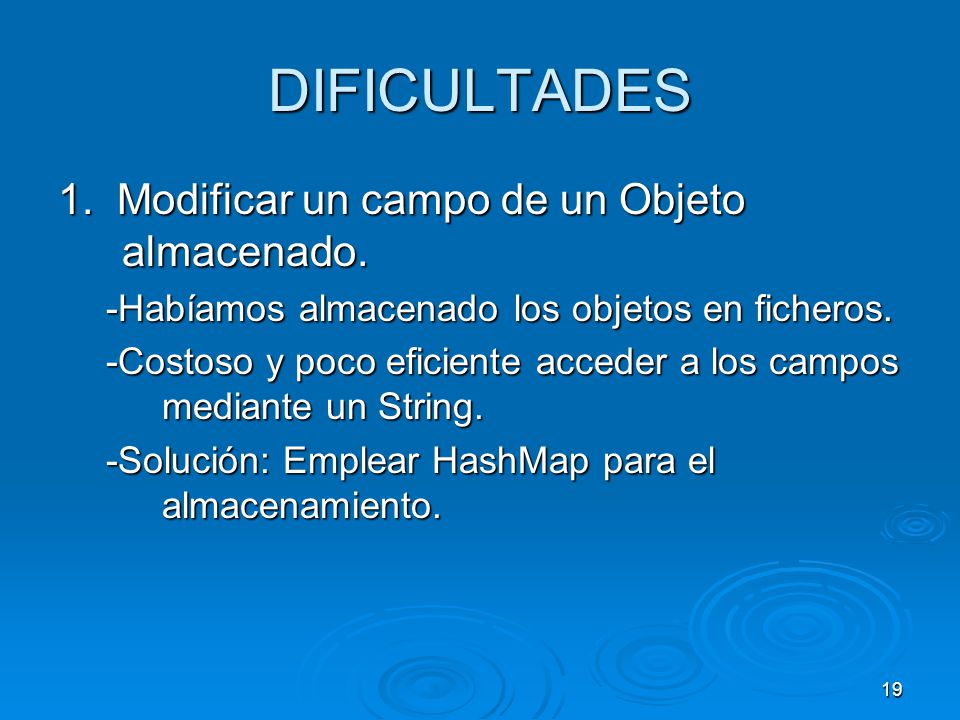 DIFICULTADES

1. Modificar un campo de un Objeto almacenado.

-Habíamos almacenado los objetos en ficheros.

-Costoso y poco eficiente acceder a los campos mediante un String.

-Solución: Emplear HashMap para el almacenamiento.

19